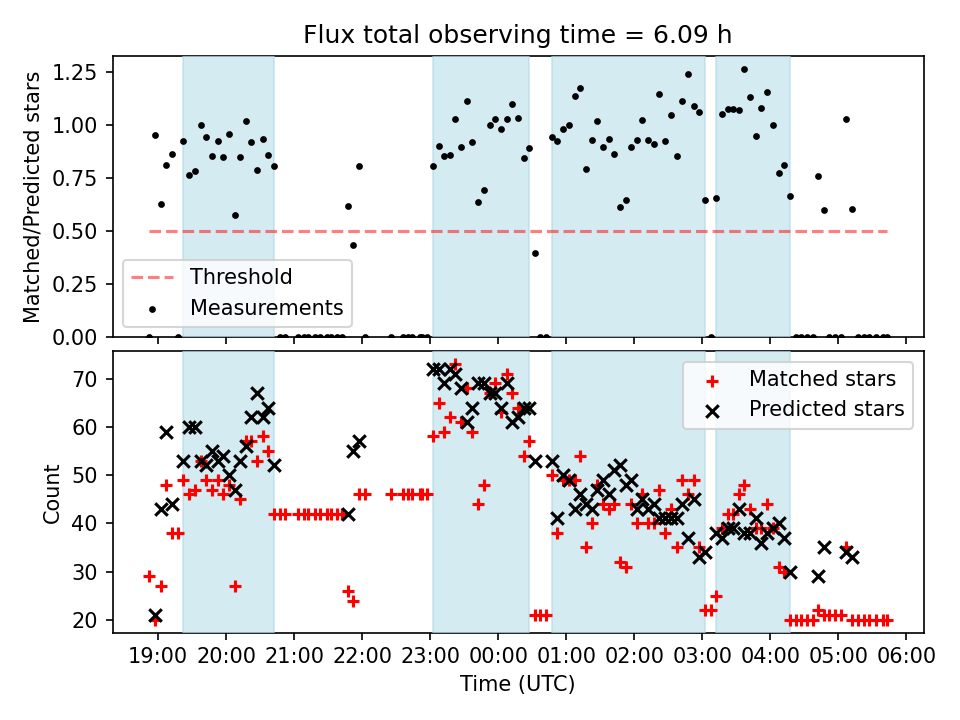 Flux total observing time = 6.09 h

Matched/Predicted stars

1.25
1.00
0.75
0.50
0.25
0.00

Threshold
Measurements

Count

70
60
50
40
30
20

Matched stars
Predicted stars

19:00 20:00 21:00 22:00 23:00 00:00 01:00 02:00 03:00 04:00 05:00 06:00

Time (UTC)